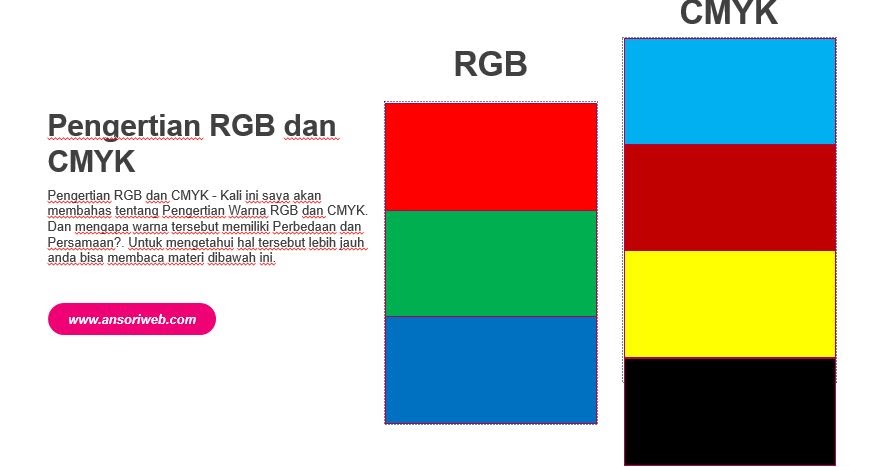 Pengertian RGB dan CMYK

Pengertian RGB dan CMYK - Kali ini saya akan membahas tentang Pengertian Warna RGB dan CMYK. Dan mengapa warna tersebut memiliki Perbedaan dan Persamaan?. Untuk mengetahui hal tersebut lebih jauh anda bisa membaca materi dibawah ini.

www.ansoriweb.com

RGB

CMYK